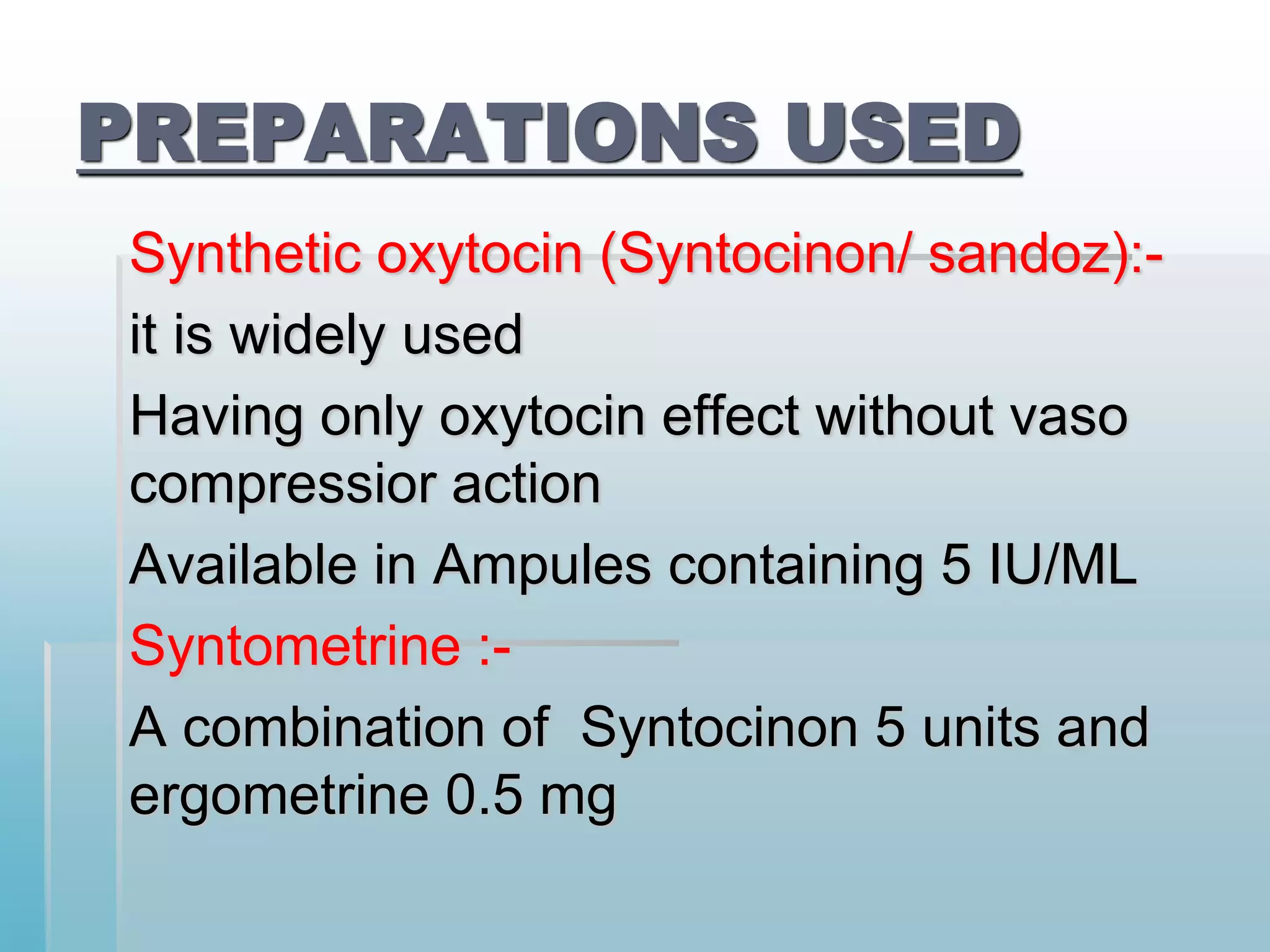 PREPARATIONS USED

Synthetic oxytocin (Syntocinon/ sandoz):-

it is widely used

Having only oxytocin effect without vaso compressior action

Available in Ampules containing 5 IU/ML

Syntometrine :-

A combination of Syntocinon 5 units and ergometrine 0.5 mg